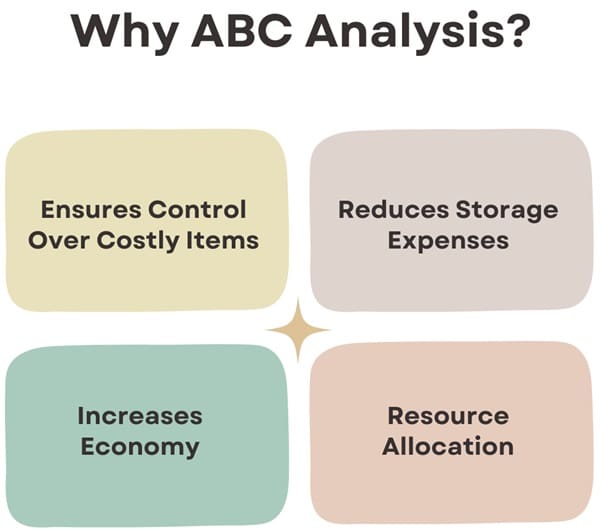 Why ABC Analysis?

Ensures Control Over Costly Items

Reduces Storage Expenses

Increases Economy

Resource Allocation